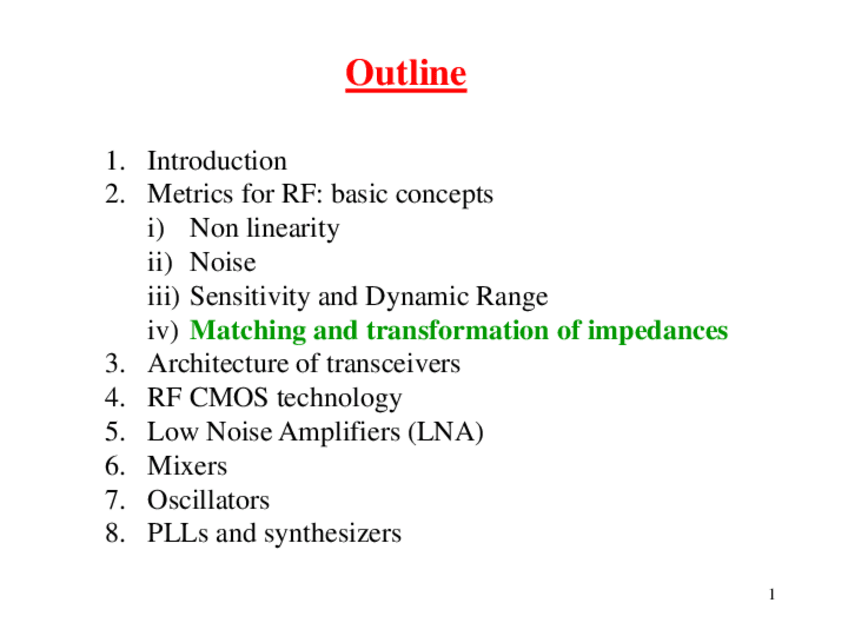 Outline

1. Introduction
2. Metrics for RF: basic concepts
i) Non linearity
ii) Noise
iii) Sensitivity and Dynamic Range
iv) Matching and transformation of impedances
3. Architecture of transceivers
4. RF CMOS technology
5. Low Noise Amplifiers (LNA)
6. Mixers
7. Oscillators
8. PLLs and synthesizers

1